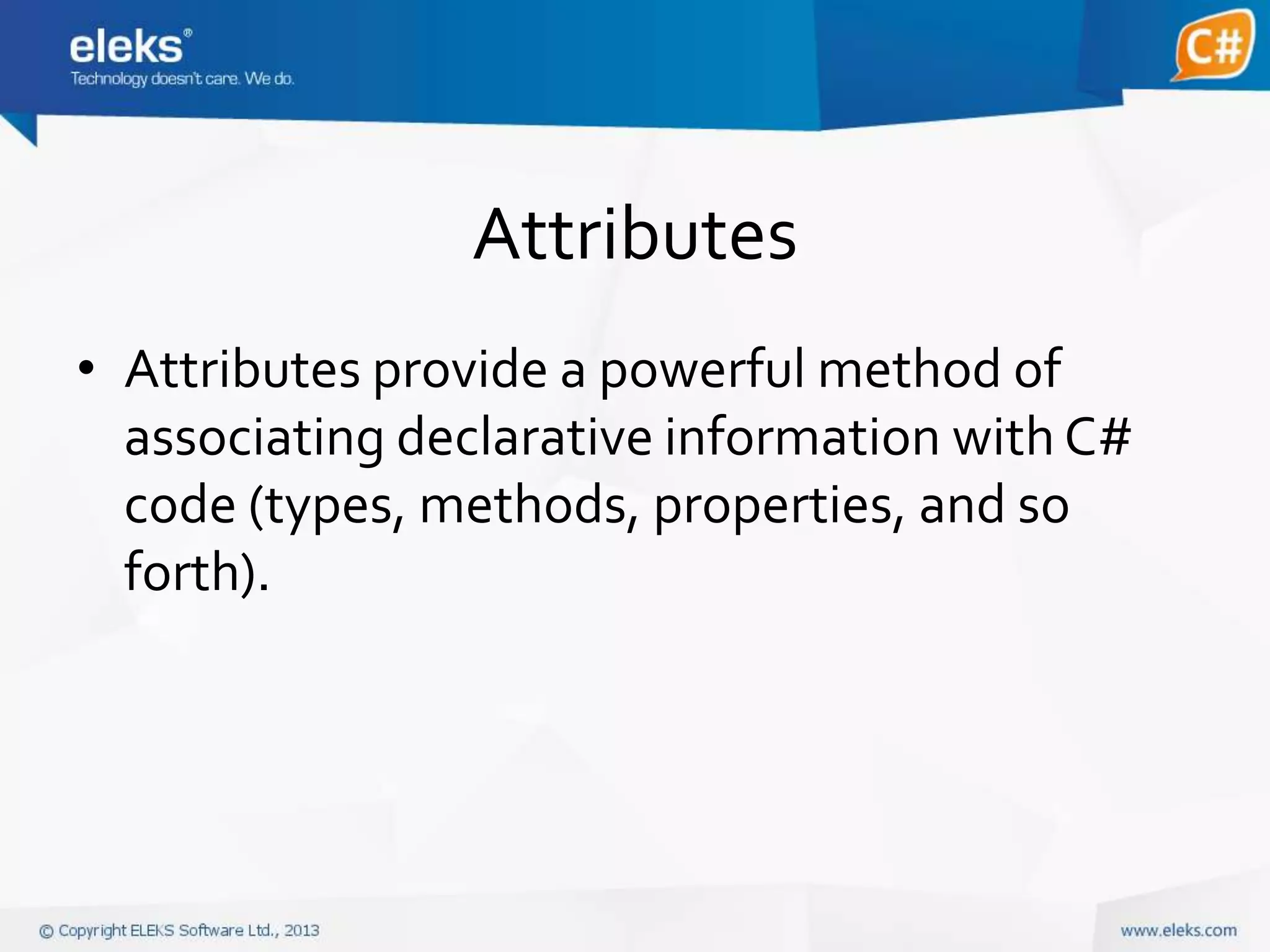 eleks®
Technology doesn't care. We do.

C#

Attributes

• Attributes provide a powerful method of associating declarative information with C# code (types, methods, properties, and so forth).

© Copyright ELEKS Software Ltd., 2013

www.eleks.com